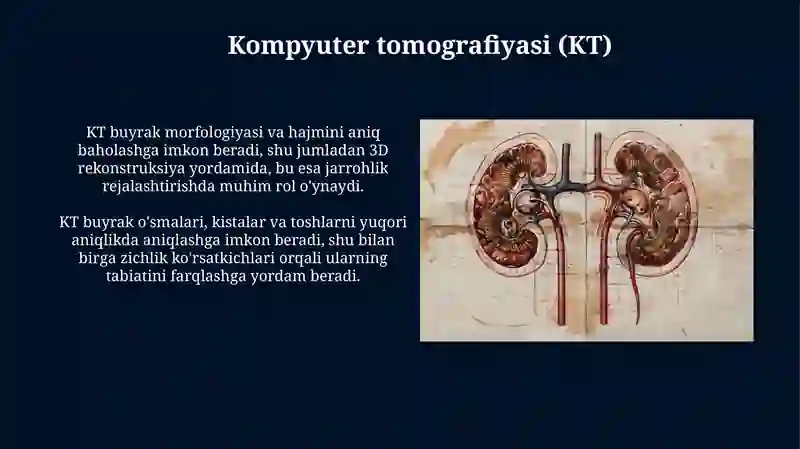 Kompyuter tomografiyasi (KT)

KT buyrak morfologiyasi va hajmini aniq baholashga imkon beradi, shu jumladan 3D rekonstruksiya yordamida, bu esa jarrohlik rejalashtirishda muhim rol o'ynaydi.

KT buyrak o'smalari, kistalar va toshlarni yuqori aniqlikda aniqlashga imkon beradi, shu bilan birga zichlik ko'rsatkichlari orqali ularning tabiatini farqlashga yordam beradi.